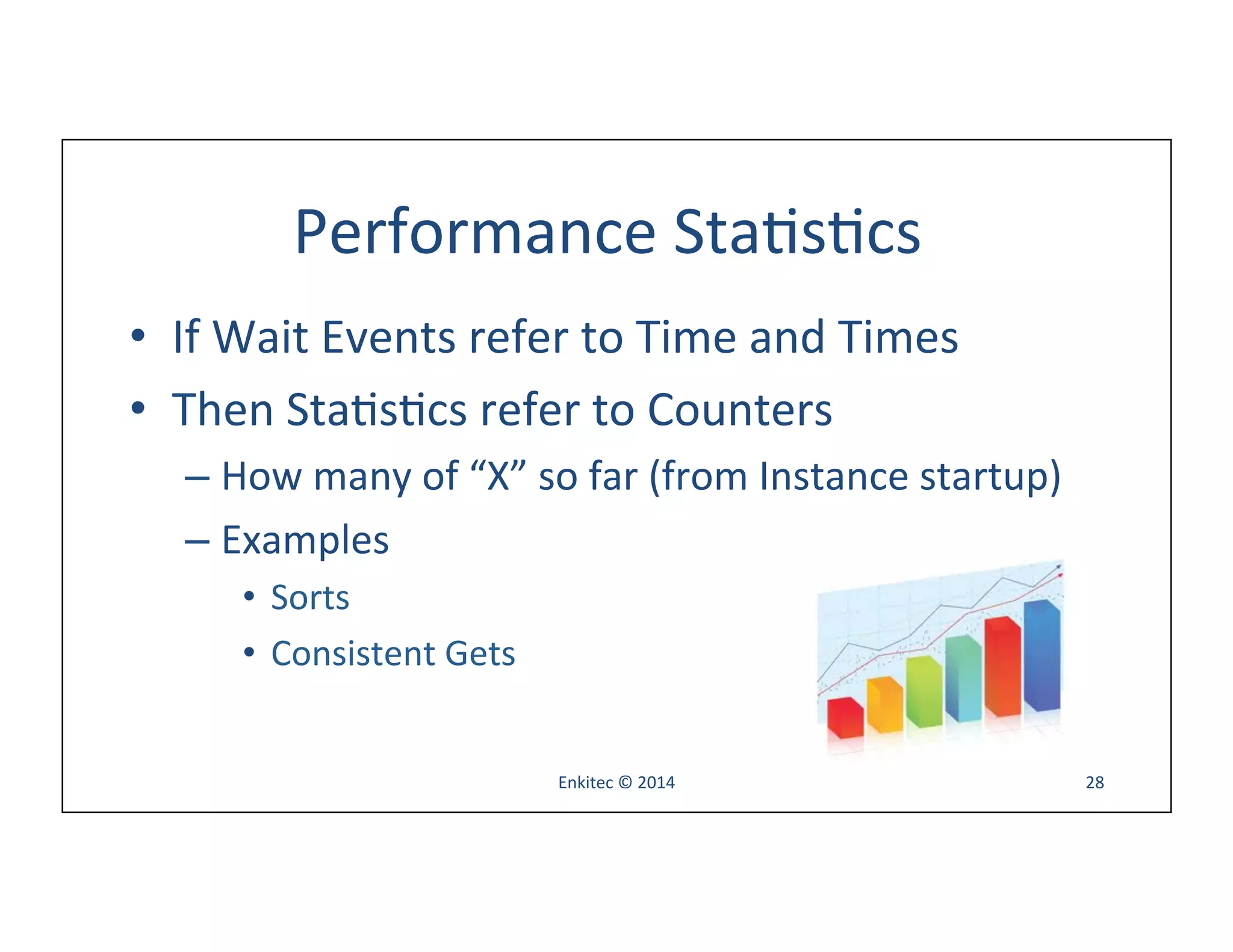 Performance Statistics

• If Wait Events refer to Time and Times
• Then Statistics refer to Counters
– How many of “X” so far (from Instance startup)
– Examples
• Sorts
• Consistent Gets

Enkitec © 2014

28